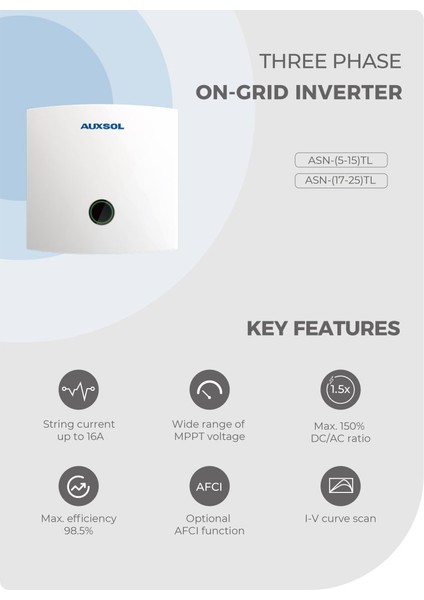 THREE PHASE
ON-GRID INVERTER

AUXSOL

ASN-(5-15)TL
ASN-(17-25)TL

KEY FEATURES

String current up to 16A

Wide range of MPPT voltage

1.5x

Max. 150% DC/AC ratio

Max. efficiency 98.5%

AFCI

Optional AFCI function

I-V curve scan